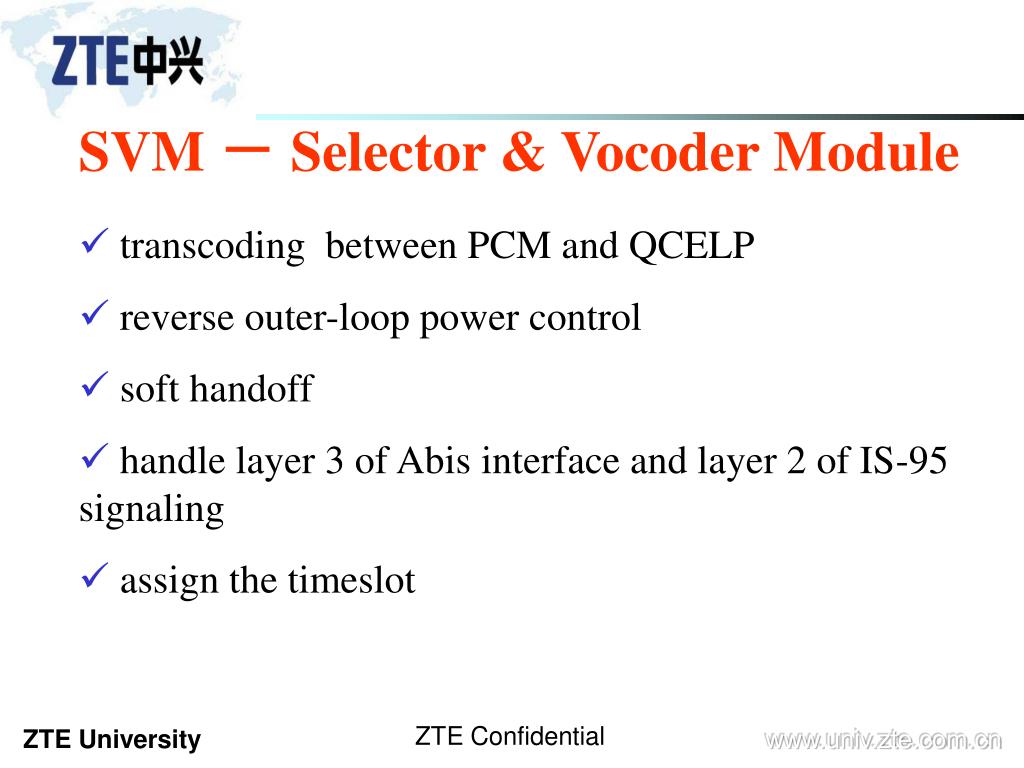 ZTE中兴

SVM － Selector & Vocoder Module

✓ transcoding between PCM and QCELP

✓ reverse outer-loop power control

✓ soft handoff

✓ handle layer 3 of Abis interface and layer 2 of IS-95 signaling

✓ assign the timeslot

ZTE University

ZTE Confidential

www.univ.zte.com.cn